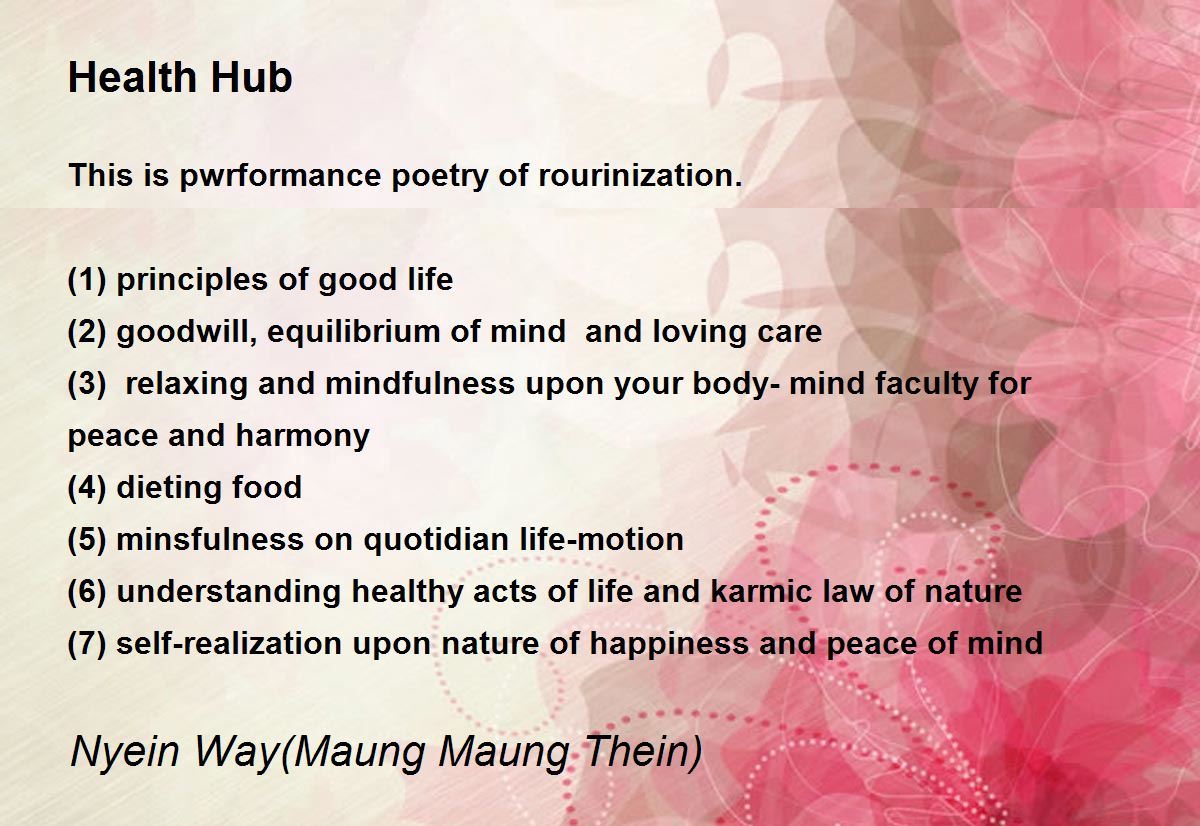 Health Hub

This is pwrformance poetry of rourinization.

(1) principles of good life
(2) goodwill, equilibrium of mind and loving care
(3) relaxing and mindfulness upon your body- mind faculty for peace and harmony
(4) dieting food
(5) minsfulness on quotidian life-motion
(6) understanding healthy acts of life and karmic law of nature
(7) self-realization upon nature of happiness and peace of mind

Nyein Way(Maung Maung Thein)